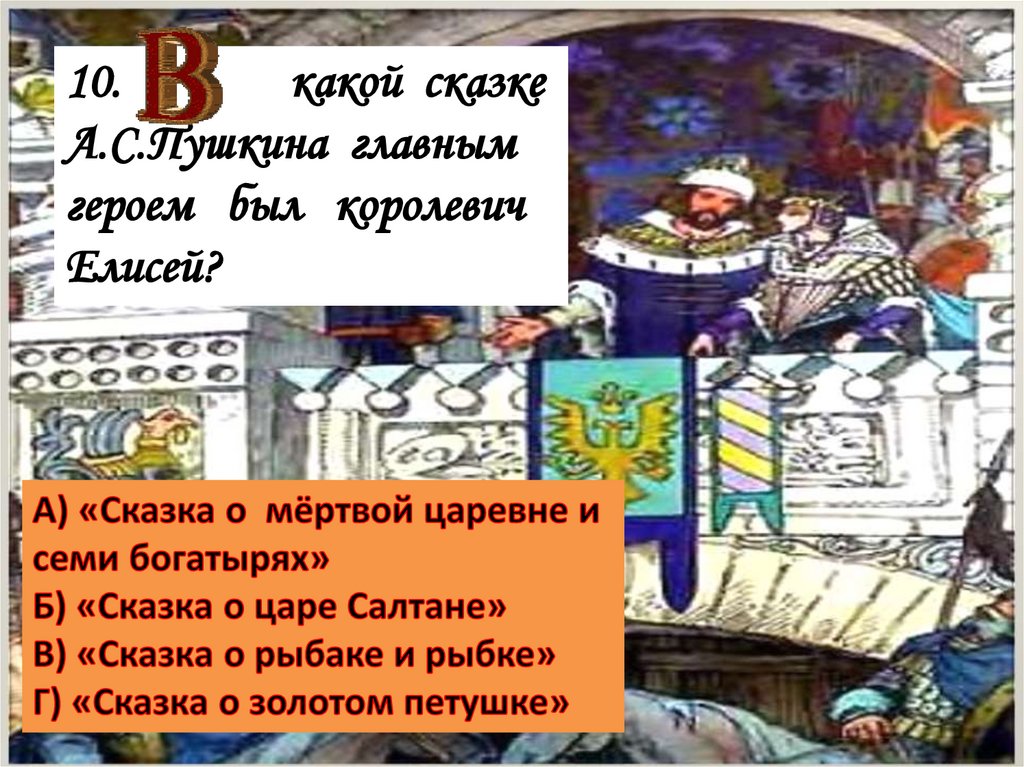 10. В какой сказке А.С.Пушкина главным героем был королевич Елисей?

А) «Сказка о мёртвой царевне и семи богатырях»
Б) «Сказка о царе Салтане»
В) «Сказка о рыбаке и рыбке»
Г) «Сказка о золотом петушке»